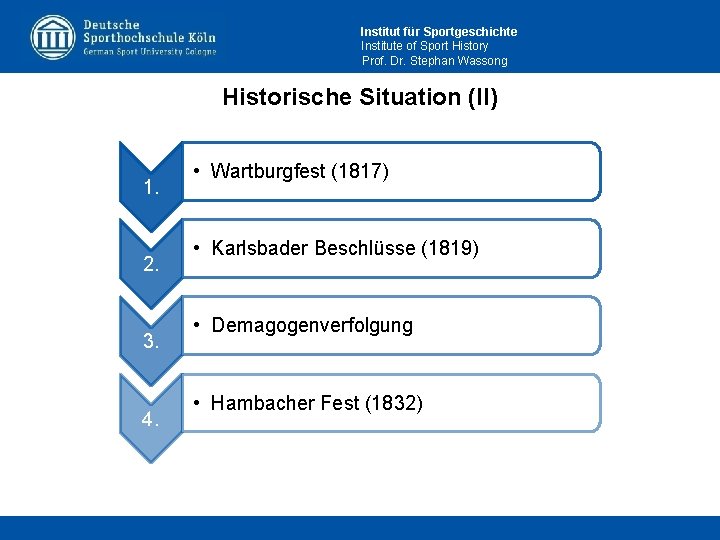 Deutsche Sporthochschule Köln
German Sport University Cologne

Institut für Sportgeschichte
Institute of Sport History
Prof. Dr. Stephan Wassong

Historische Situation (II)

1.
• Wartburgfest (1817)

2.
• Karlsbader Beschlüsse (1819)

3.
• Demagogenverfolgung

4.
• Hambacher Fest (1832)